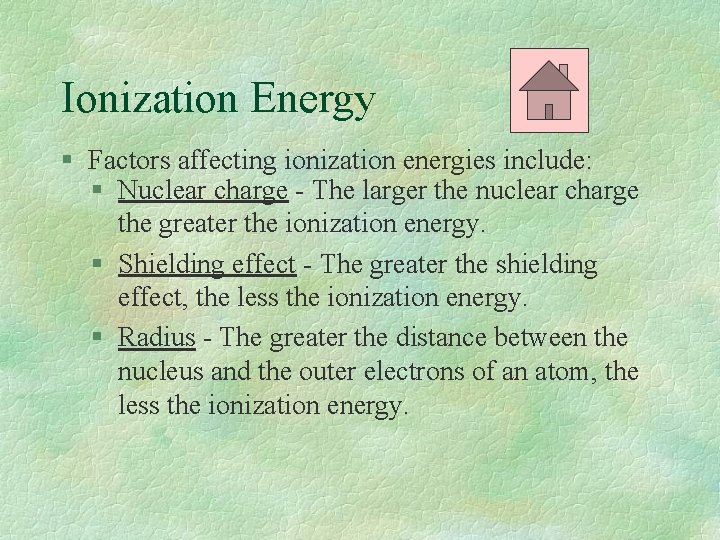 Ionization Energy

§ Factors affecting ionization energies include:

§ Nuclear charge - The larger the nuclear charge the greater the ionization energy.

§ Shielding effect - The greater the shielding effect, the less the ionization energy.

§ Radius - The greater the distance between the nucleus and the outer electrons of an atom, the less the ionization energy.